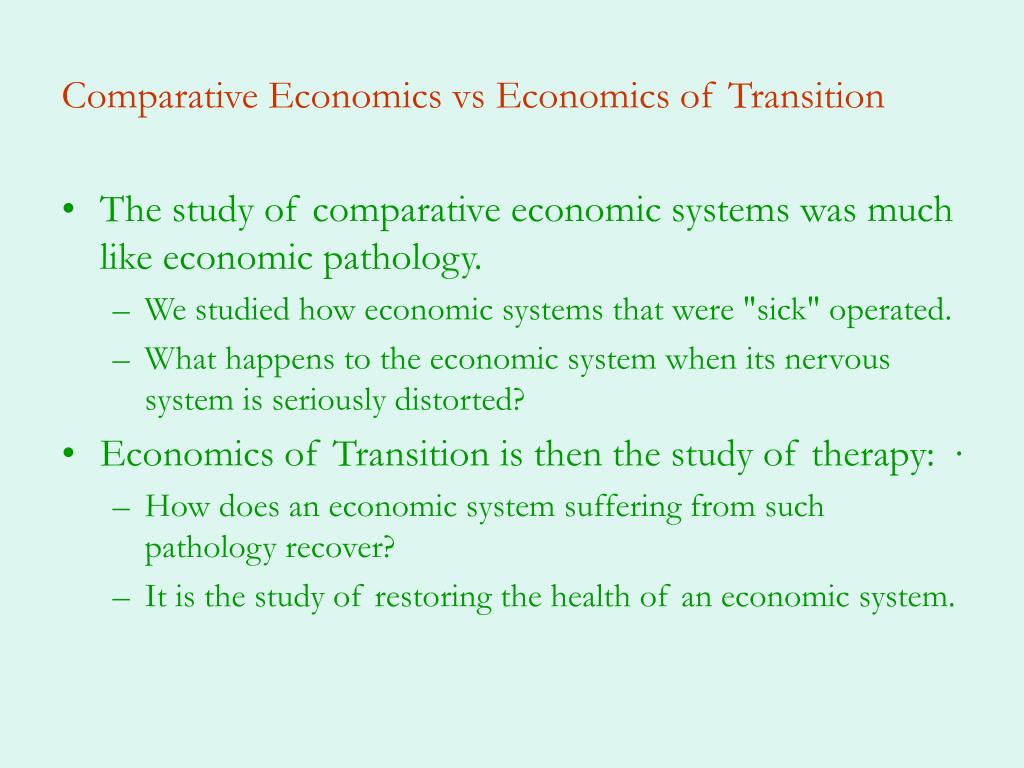 Comparative Economics vs Economics of Transition

• The study of comparative economic systems was much like economic pathology.
– We studied how economic systems that were "sick" operated.
– What happens to the economic system when its nervous system is seriously distorted?

• Economics of Transition is then the study of therapy: ·
– How does an economic system suffering from such pathology recover?
– It is the study of restoring the health of an economic system.